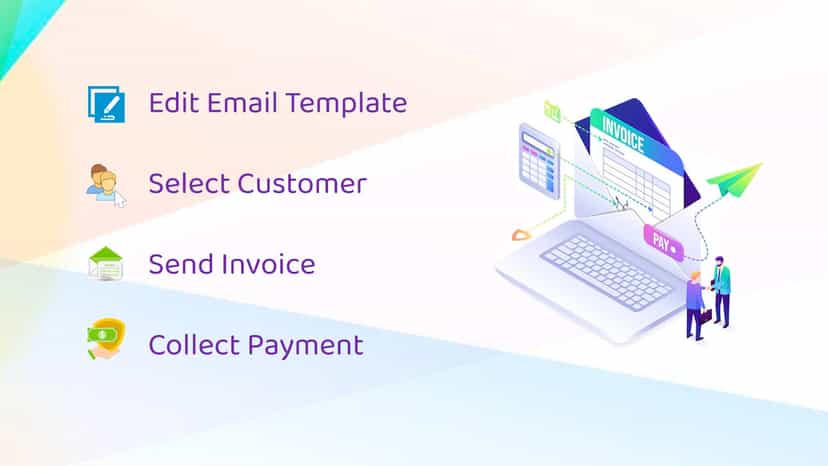 Edit Email Template

Select Customer

Send Invoice

Collect Payment

INVOICE

PAY